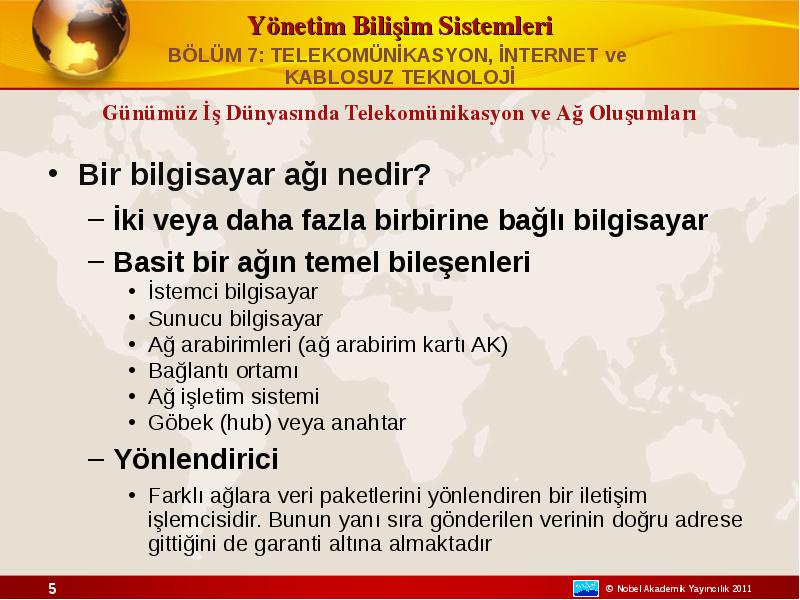 Yönetim Bilişim Sistemleri
BÖLÜM 7: TELEKOMÜNİKASYON, İNTERNET ve KABLOSUZ TEKNOLOJİ

Günümüz İş Dünyasında Telekomünikasyon ve Ağ Oluşumları

• Bir bilgisayar ağı nedir?
– İki veya daha fazla birbirine bağlı bilgisayar
– Basit bir ağın temel bileşenleri
• İstemci bilgisayar
• Sunucu bilgisayar
• Ağ arabirimleri (ağ arabirim kartı AK)
• Bağlantı ortamı
• Ağ işletim sistemi
• Göbek (hub) veya anahtar
– Yönlendirici
• Farklı ağlara veri paketlerini yönlendiren bir iletişim işlemcisidir. Bunun yanı sıra gönderilen verinin doğru adrese gittiğini de garanti altına almaktadır

5
© Nobel Akademik Yayıncılık 2011